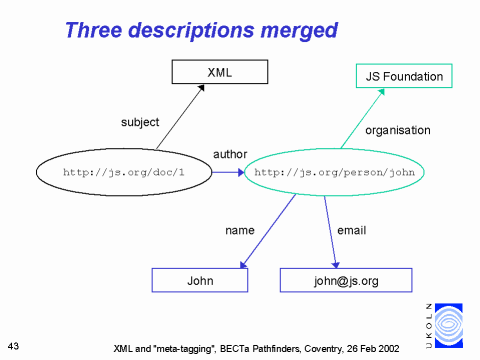 Three descriptions merged

XML

JS Foundation

subject

organisation

author

http://js.org/doc/1

http://js.org/person/john

name

email

John

john@js.org

UKOLN

43

XML and "meta-tagging", BECTa Pathfinders, Coventry, 26 Feb 2002